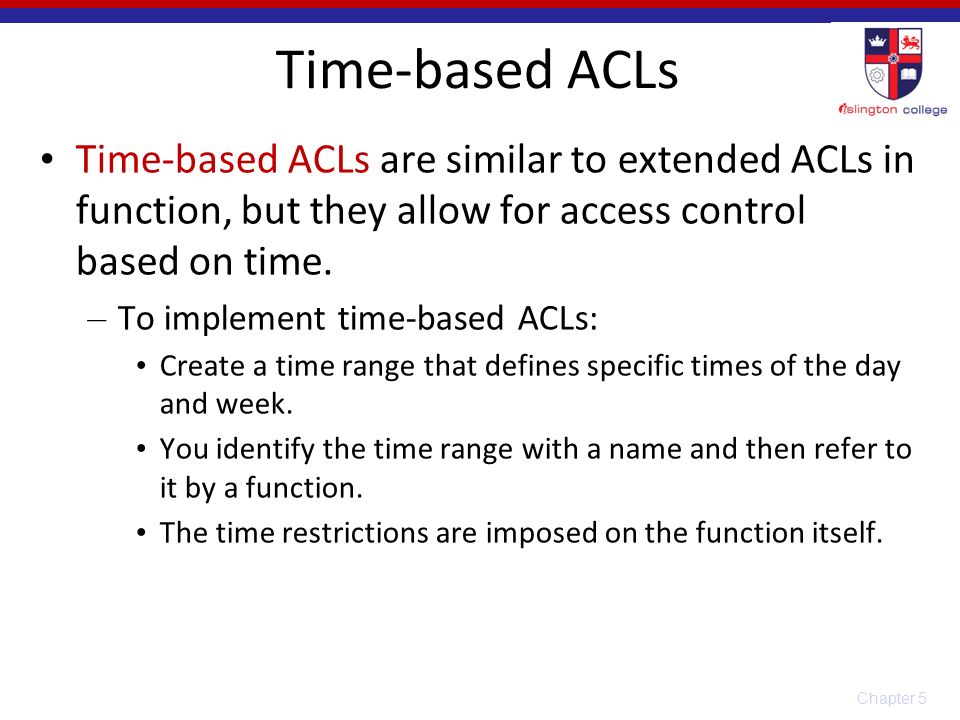 Time-based ACLs

islington college

• Time-based ACLs are similar to extended ACLs in function, but they allow for access control based on time.

– To implement time-based ACLs:

• Create a time range that defines specific times of the day and week.

• You identify the time range with a name and then refer to it by a function.

• The time restrictions are imposed on the function itself.

Chapter 5